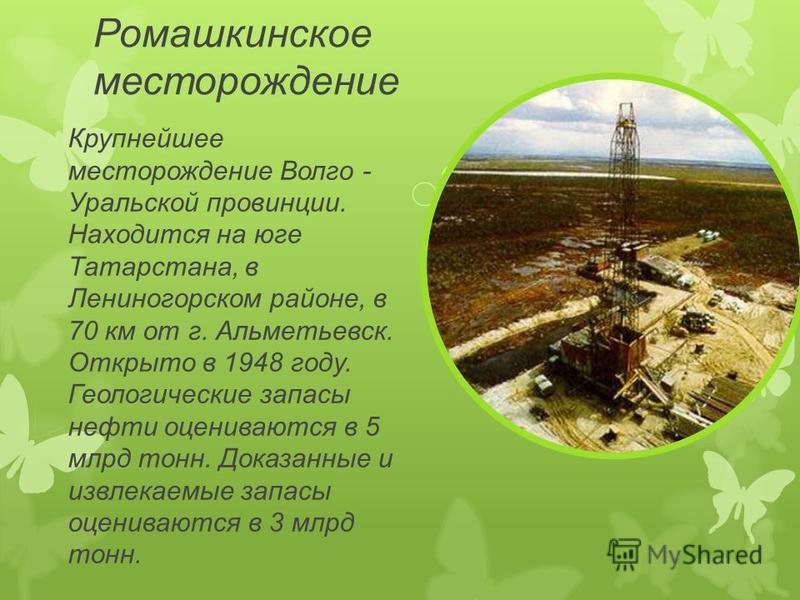 Ромашкинское месторождение

Крупнейшее месторождение Волго - Уральской провинции. Находится на юге Татарстана, в Лениногорском районе, в 70 км от г. Альметьевск. Открыто в 1948 году. Геологические запасы нефти оцениваются в 5 млрд тонн. Доказанные и извлекаемые запасы оцениваются в 3 млрд тонн.

MyShared